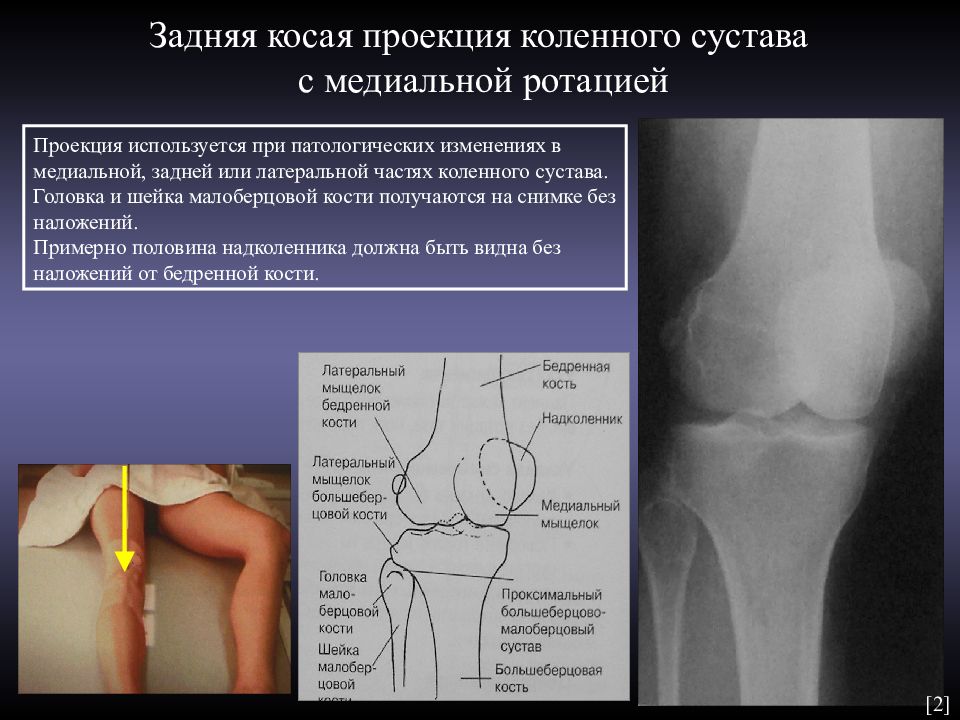 Задняя косая проекция коленного сустава с медиальной ротацией

Проекция используется при патологических изменениях в медиальной, задней или латеральной частях коленного сустава.
Головка и шейка малоберцовой кости получаются на снимке без наложений.
Примерно половина надколенника должна быть видна без наложений от бедренной кости.

Латеральный мыщелок бедренной кости

Латеральный мыщелок большеберцовой кости

Головка малоберцовой кости

Шейка малоберцовой кости

Бедренная кость

Надколенник

Медиальный мыщелок

Проксимальный большеберцово-малоберцовый сустав

Большеберцовая кость

[2]